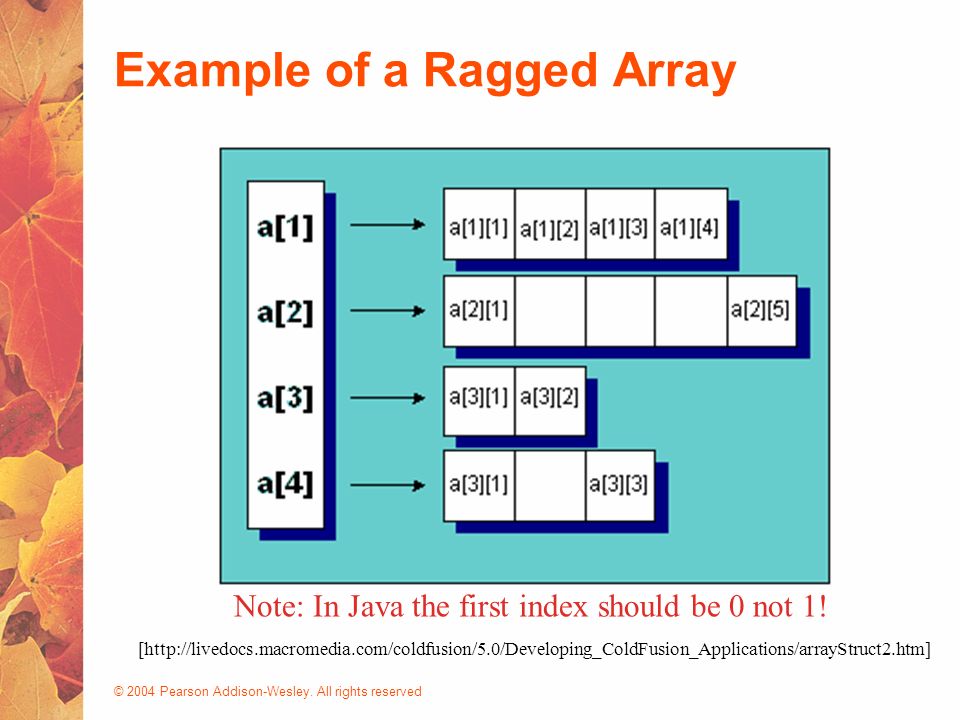 Example of a Ragged Array

a[1]
a[2]
a[3]
a[4]

a[1][1] a[1][2] a[1][3] a[1][4]
a[2][1] a[2][5]
a[3][1] a[3][2]
a[3][1] a[3][3]

Note: In Java the first index should be 0 not 1!

[http://livedocs.macromedia.com/coldfusion/5.0/Developing_ColdFusion_Applications/arrayStruct2.htm]

© 2004 Pearson Addison-Wesley. All rights reserved